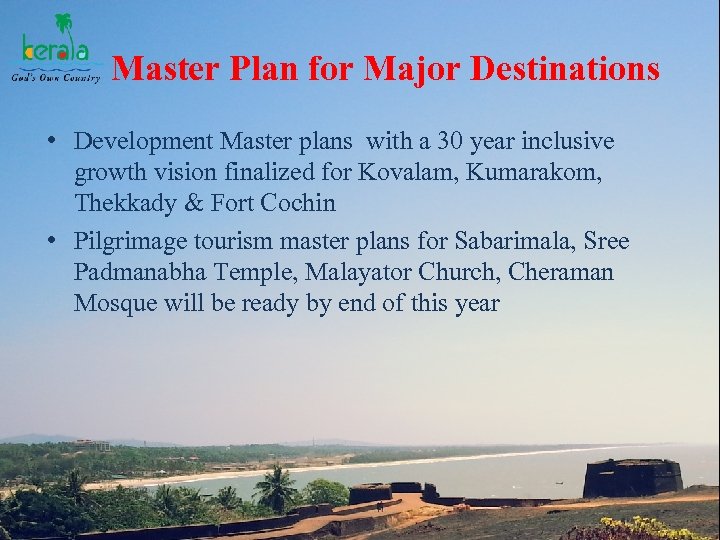 kerala
God's Own Country

Master Plan for Major Destinations

• Development Master plans with a 30 year inclusive growth vision finalized for Kovalam, Kumarakom, Thekkady & Fort Cochin

• Pilgrimage tourism master plans for Sabarimala, Sree Padmanabha Temple, Malayator Church, Cheraman Mosque will be ready by end of this year